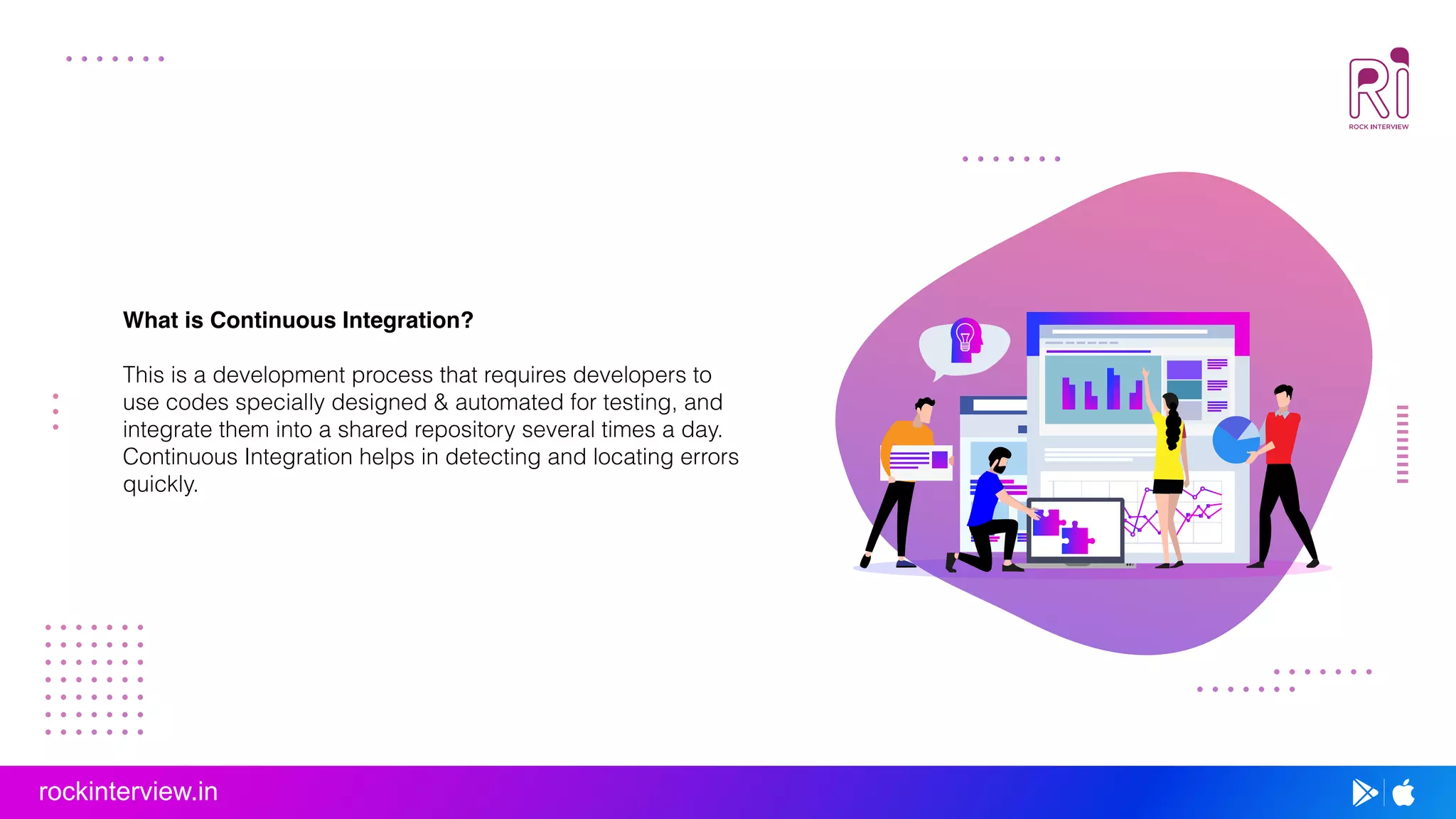 Ri
ROCK INTERVIEW

What is Continuous Integration?

This is a development process that requires developers to use codes specially designed & automated for testing, and integrate them into a shared repository several times a day. Continuous Integration helps in detecting and locating errors quickly.

rockinterview.in